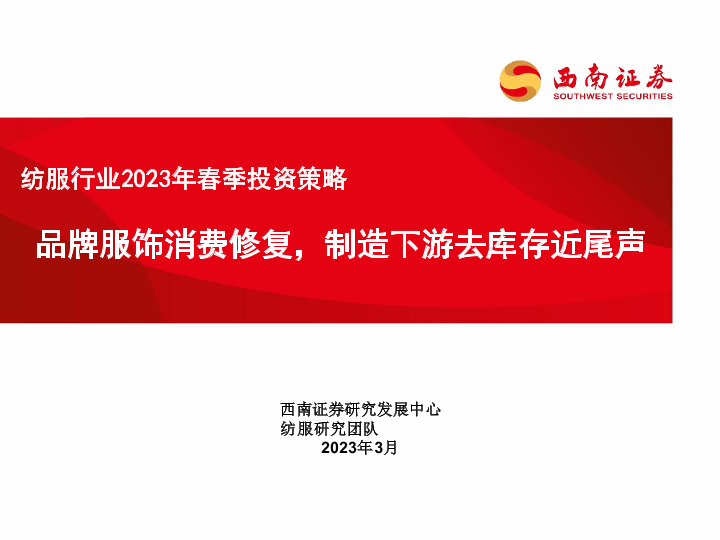 西南证券
SOUTHWEST SECURITIES

纺服行业2023年春季投资策略

品牌服饰消费修复，制造下游去库存近尾声

西南证券研究发展中心
纺服研究团队
2023年3月